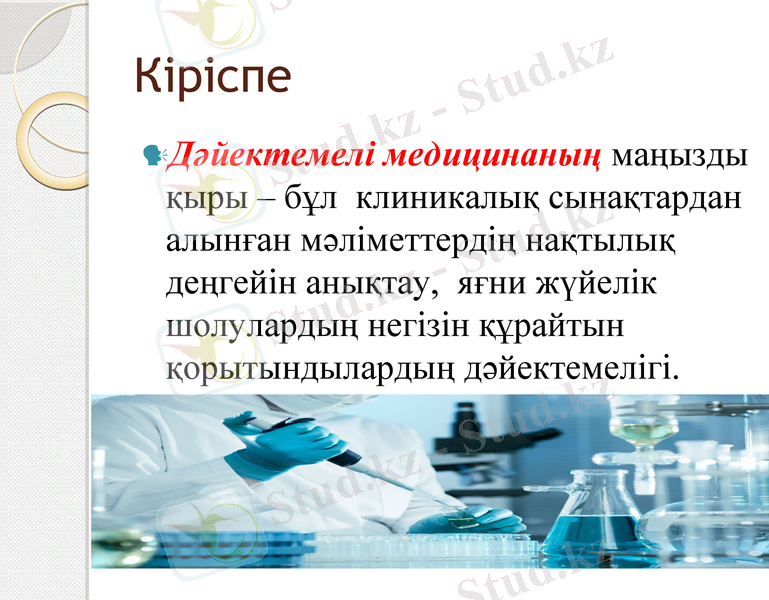 Кіріспе

Дәйектемелі медицинаның маңызды қыры – бұл клиникалық сынақтардан алынған мәліметтердің нақтылық деңгейін анықтау, яғни жүйелік шолулардың негізін құрайтын қорытындылардың дәйектемелігі.

Stud.kz - Stud.kz